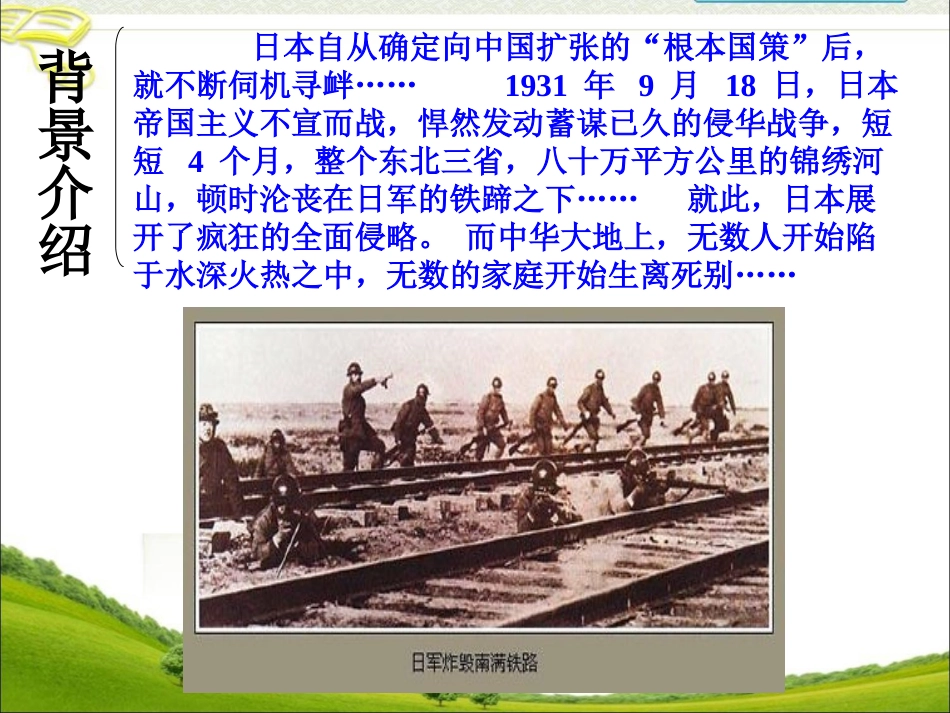 背景介绍

日本自从确定向中国扩张的“根本国策”后，就不断伺机寻衅…… 1931 年 9 月 18 日，日本帝国主义不宣而战，悍然发动蓄谋已久的侵华战争，短短 4 个月，整个东北三省，八十万平方公里的锦绣河山，顿时沦丧在日军的铁蹄之下…… 就此，日本展开了疯狂的全面侵略。 而中华大地上，无数人开始陷于水深火热之中，无数的家庭开始生离死别……

日军炸毁南满铁路